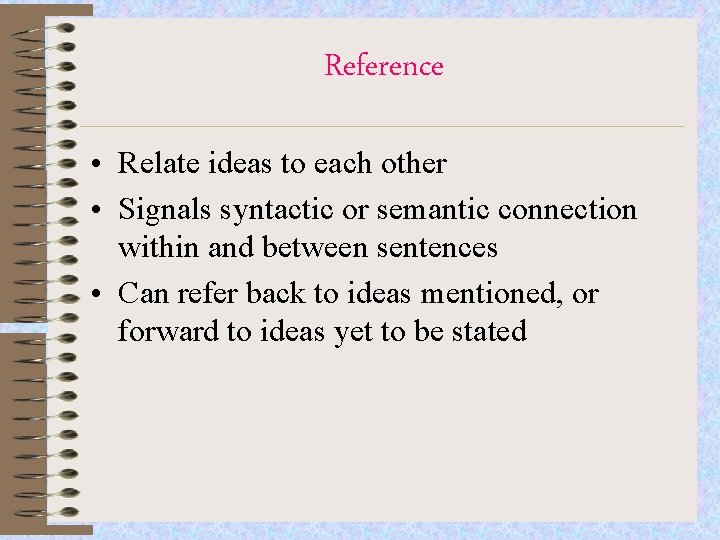 Reference

• Relate ideas to each other
• Signals syntactic or semantic connection within and between sentences
• Can refer back to ideas mentioned, or forward to ideas yet to be stated